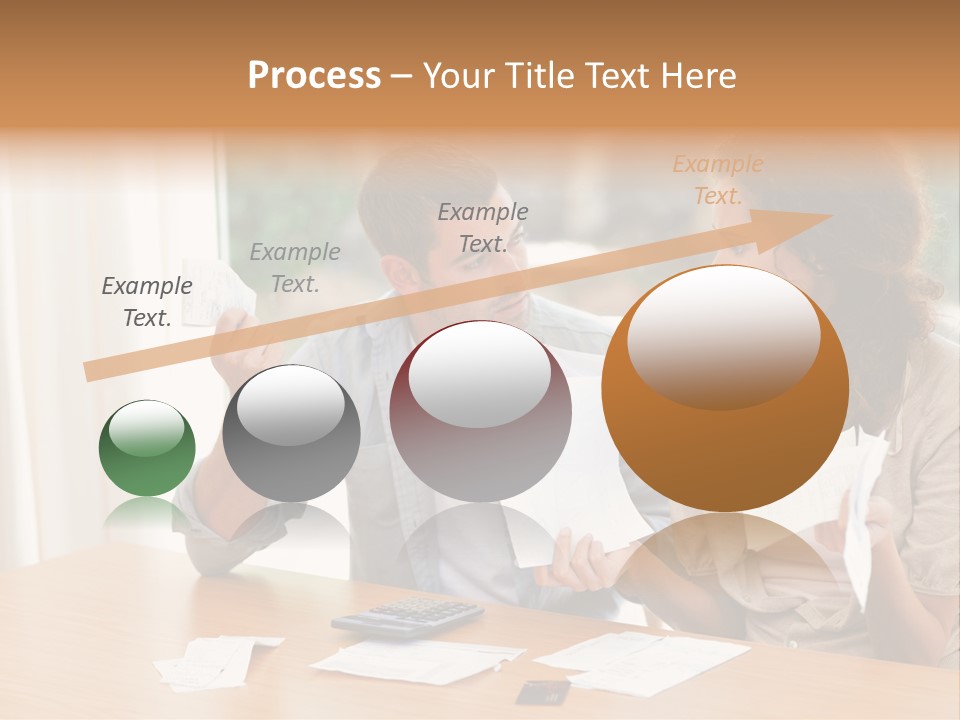 Process – Your Title Text Here

Example Text.

Example Text.

Example Text.

Example Text.